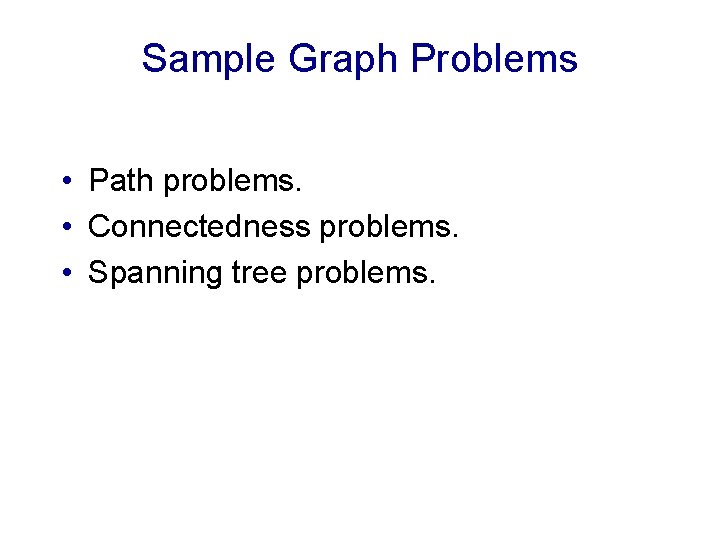 Sample Graph Problems

• Path problems.
• Connectedness problems.
• Spanning tree problems.